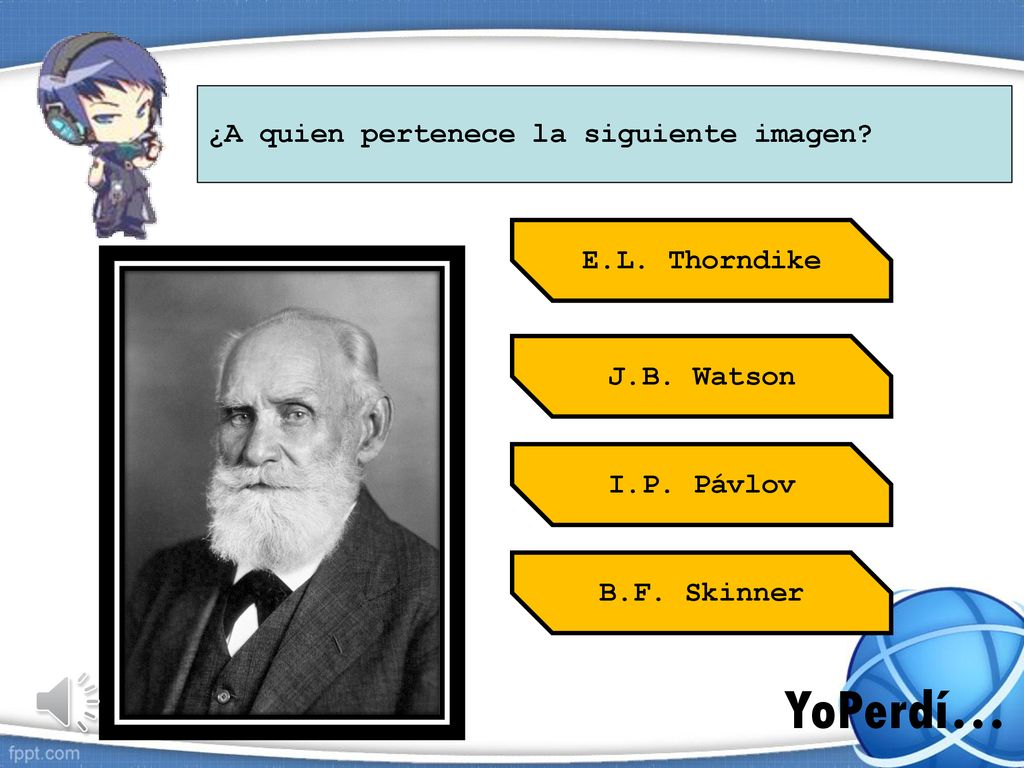 ¿A quien pertenece la siguiente imagen?

E.L. Thorndike

J.B. Watson

I.P. Pávlov

B.F. Skinner

YoPerdí...

fppt.com